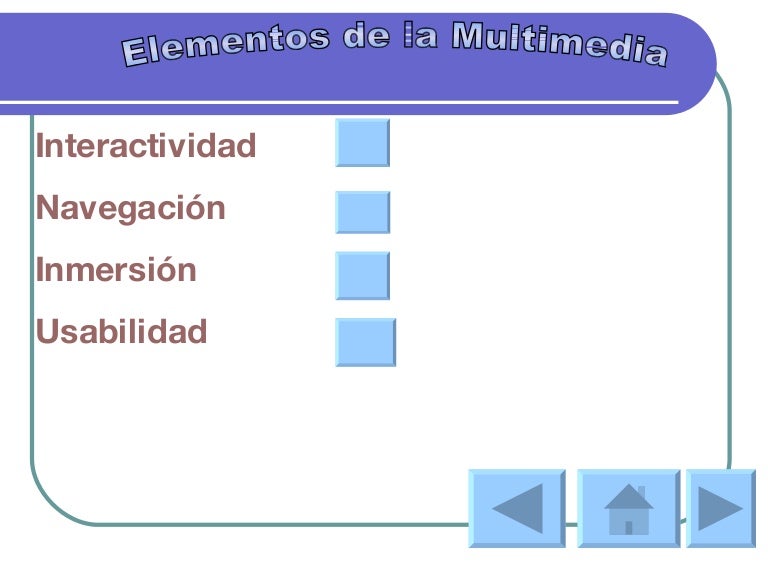 Elementos de la Multimedia

Interactividad

Navegación

Inmersión

Usabilidad